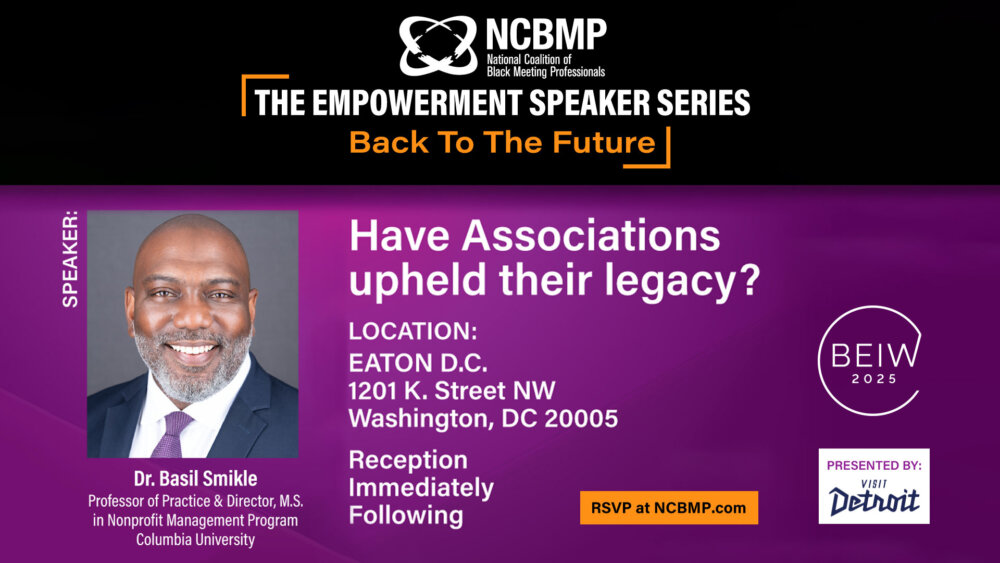 NCBMP
National Coalition of Black Meeting Professionals

THE EMPOWERMENT SPEAKER SERIES
Back To The Future

SPEAKER:

Dr. Basil Smikle
Professor of Practice & Director, M.S. in Nonprofit Management Program
Columbia University

Have Associations upheld their legacy?

LOCATION:
EATON D.C.
1201 K. Street NW
Washington, DC 20005

Reception Immediately Following

RSVP at NCBMP.com

BEIW
2025

PRESENTED BY:
VISIT
Detroit